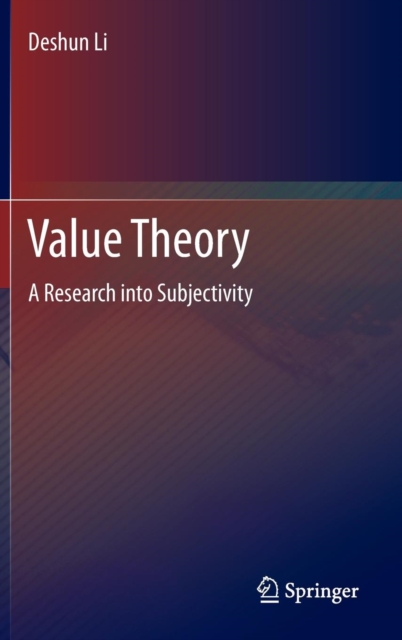 Deshun Li

Value Theory

A Research into Subjectivity

Springer